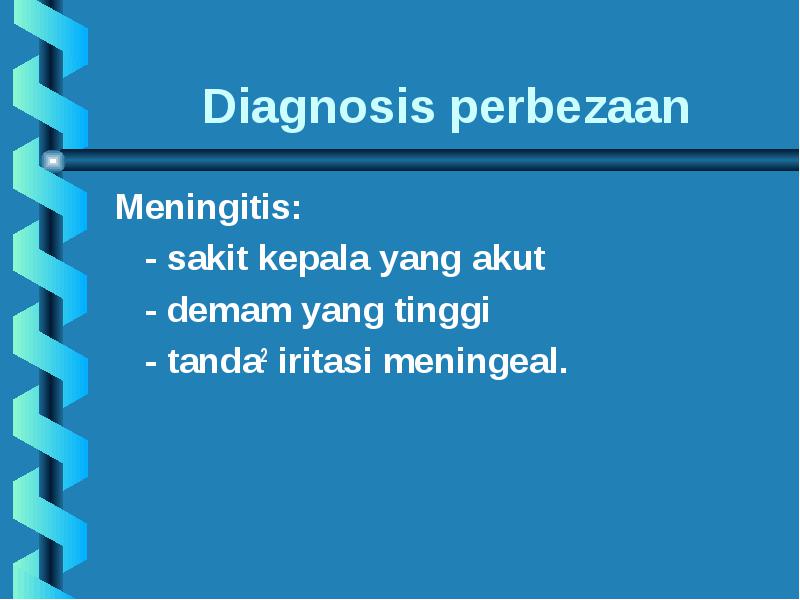 Diagnosis perbezaan

Meningitis:
- sakit kepala yang akut
- demam yang tinggi
- tanda$^2$ iritasi meningeal.